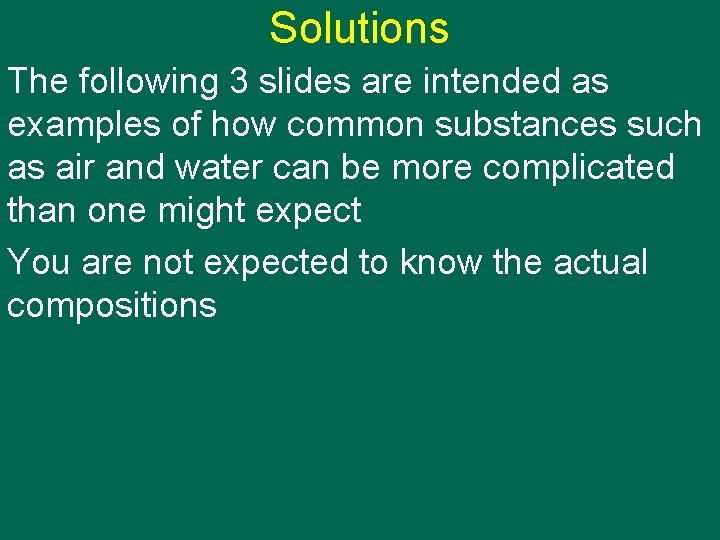 Solutions

The following 3 slides are intended as examples of how common substances such as air and water can be more complicated than one might expect

You are not expected to know the actual compositions